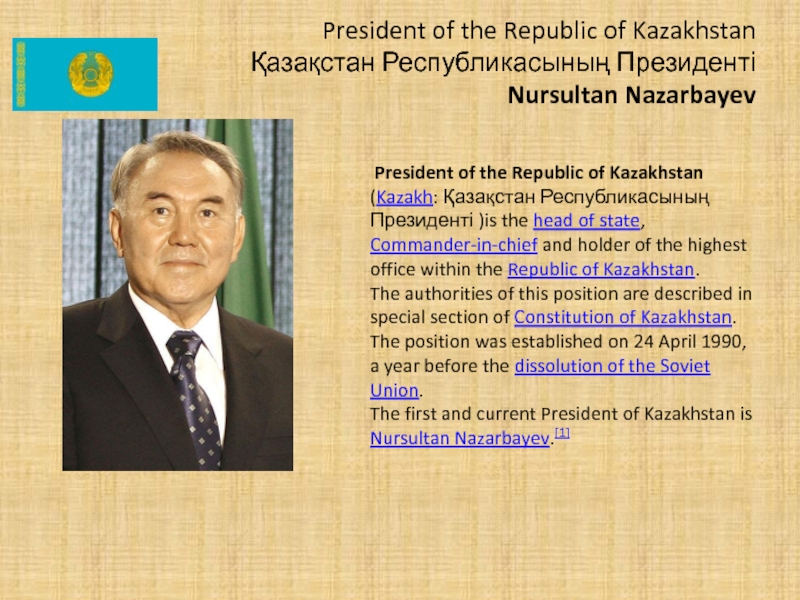 President of the Republic of Kazakhstan
Қазақстан Республикасының Президенті
Nursultan Nazarbayev

President of the Republic of Kazakhstan (Kazakh: Қазақстан Республикасының Президенті )is the head of state, Commander-in-chief and holder of the highest office within the Republic of Kazakhstan.
The authorities of this position are described in special section of Constitution of Kazakhstan.
The position was established on 24 April 1990, a year before the dissolution of the Soviet Union.
The first and current President of Kazakhstan is Nursultan Nazarbayev.[1]